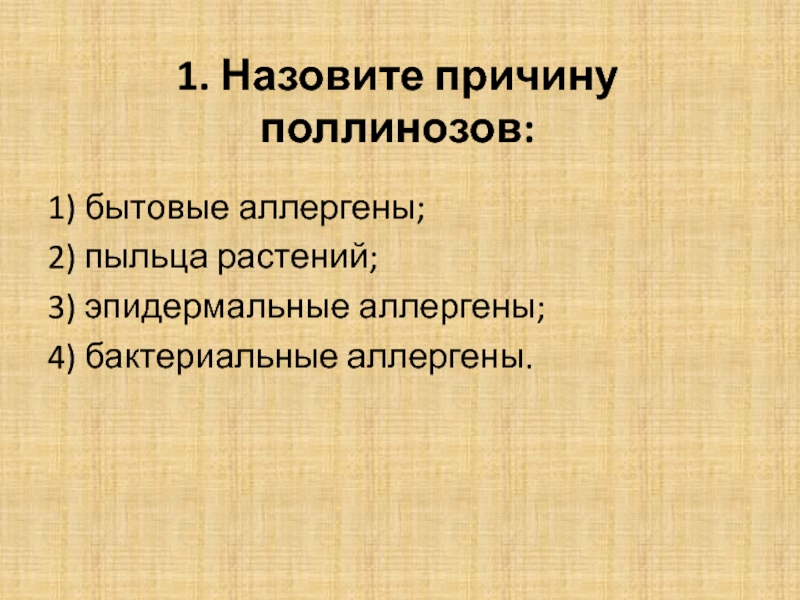 1. Назовите причину поллинозов:

1) бытовые аллергены;
2) пыльца растений;
3) эпидермальные аллергены;
4) бактериальные аллергены.